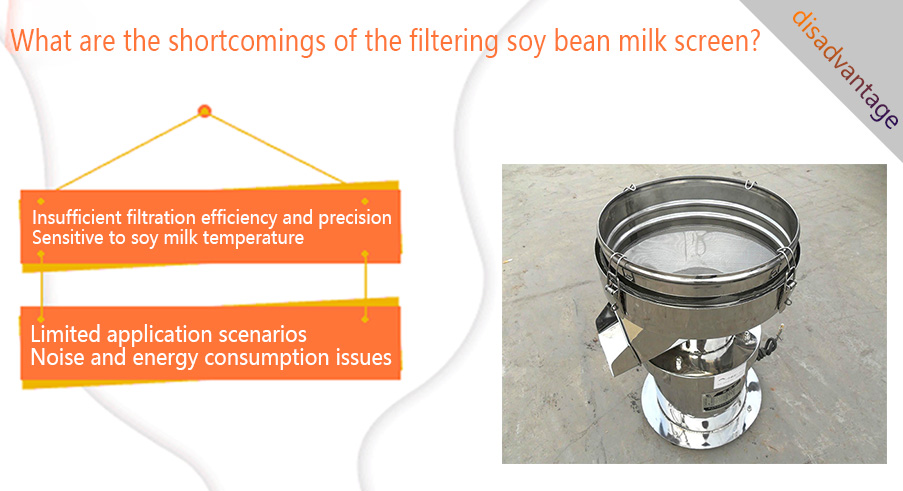 What are the shortcomings of the filtering soy bean milk screen?

disadvantage

Insufficient filtration efficiency and precision
Sensitive to soy milk temperature

Limited application scenarios
Noise and energy consumption issues